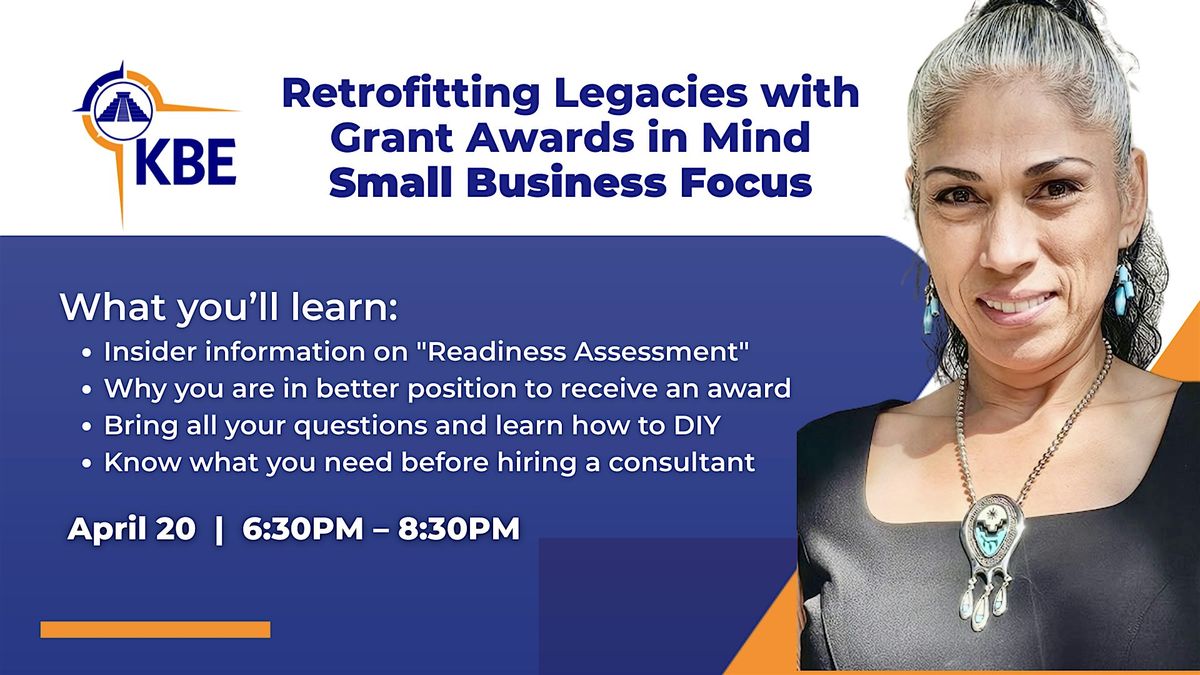 KBE

Retrofitting Legacies with Grant Awards in Mind Small Business Focus

What you'll learn:

• Insider information on "Readiness Assessment"
• Why you are in better position to receive an award
• Bring all your questions and learn how to DIY
• Know what you need before hiring a consultant

April 20 | 6:30PM – 8:30PM